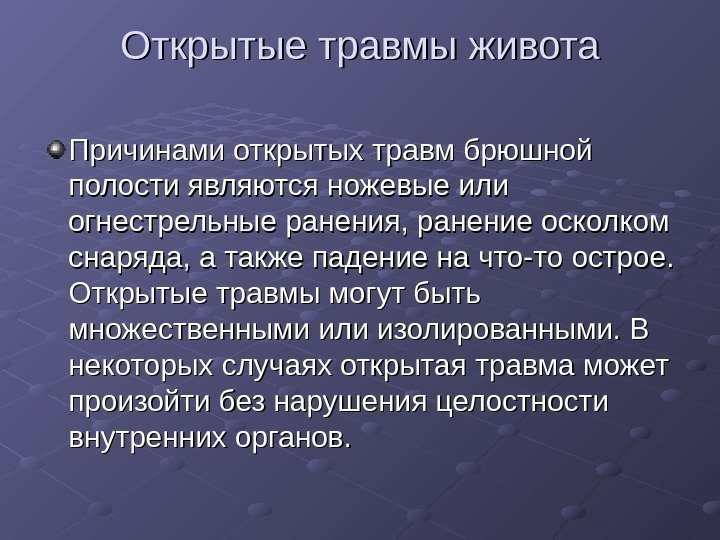 Открытые травмы живота

Причинами открытых травм брюшной полости являются ножевые или огнестрельные ранения, ранение осколком снаряда, а также падение на что-то острое. Открытые травмы могут быть множественными или изолированными. В некоторых случаях открытая травма может произойти без нарушения целостности внутренних органов.